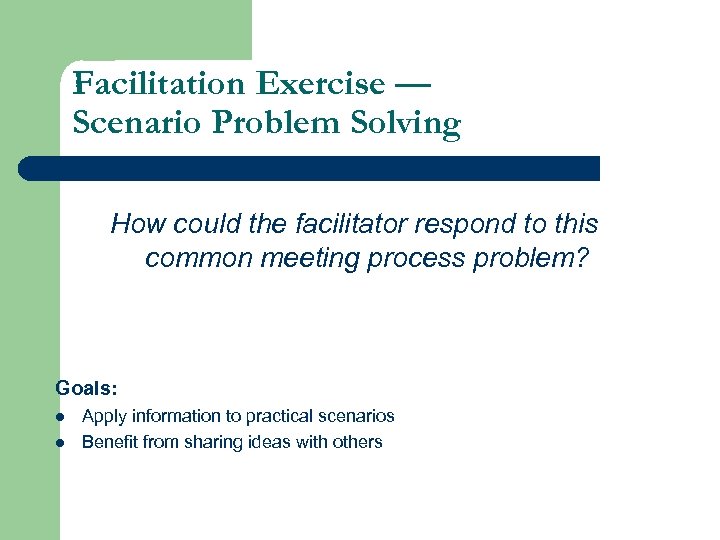 Facilitation Exercise — Scenario Problem Solving

How could the facilitator respond to this common meeting process problem?

Goals:
- Apply information to practical scenarios
- Benefit from sharing ideas with others